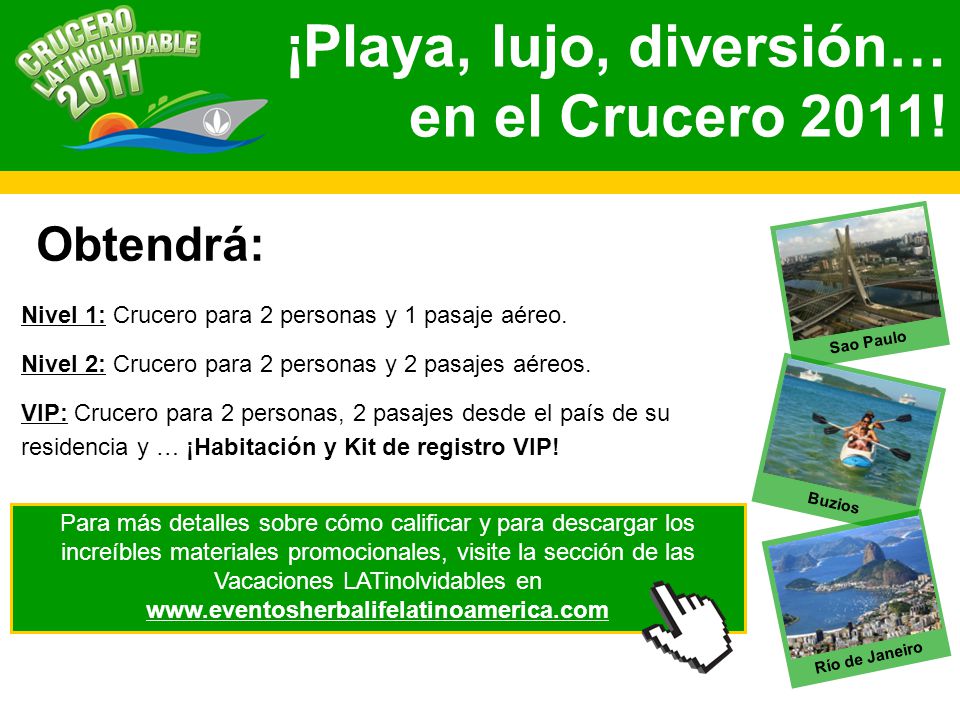 CRUCERO LATINOLVIDABLE 2011

¡Playa, lujo, diversión… en el Crucero 2011!

Obtendrá:

Nivel 1: Crucero para 2 personas y 1 pasaje aéreo.

Nivel 2: Crucero para 2 personas y 2 pasajes aéreos.

VIP: Crucero para 2 personas, 2 pasajes desde el país de su residencia y … ¡Habitación y Kit de registro VIP!

Para más detalles sobre cómo calificar y para descargar los increíbles materiales promocionales, visite la sección de las Vacaciones LATinolvidables en www.eventosherbalifelatinoamerica.com

Sao Paulo

Buzios

Río de Janeiro